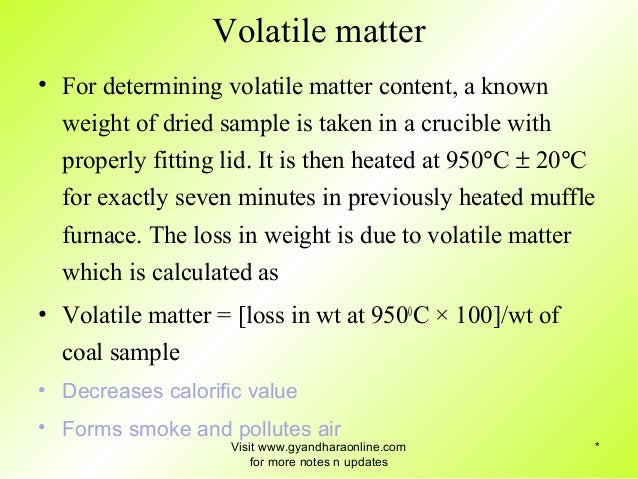 Volatile matter

• For determining volatile matter content, a known weight of dried sample is taken in a crucible with properly fitting lid. It is then heated at 950°C ± 20°C for exactly seven minutes in previously heated muffle furnace. The loss in weight is due to volatile matter which is calculated as

• Volatile matter = [loss in wt at $950^0$C × 100]/wt of coal sample

• Decreases calorific value

• Forms smoke and pollutes air

Visit www.gyandharaonline.com for more notes n updates

*